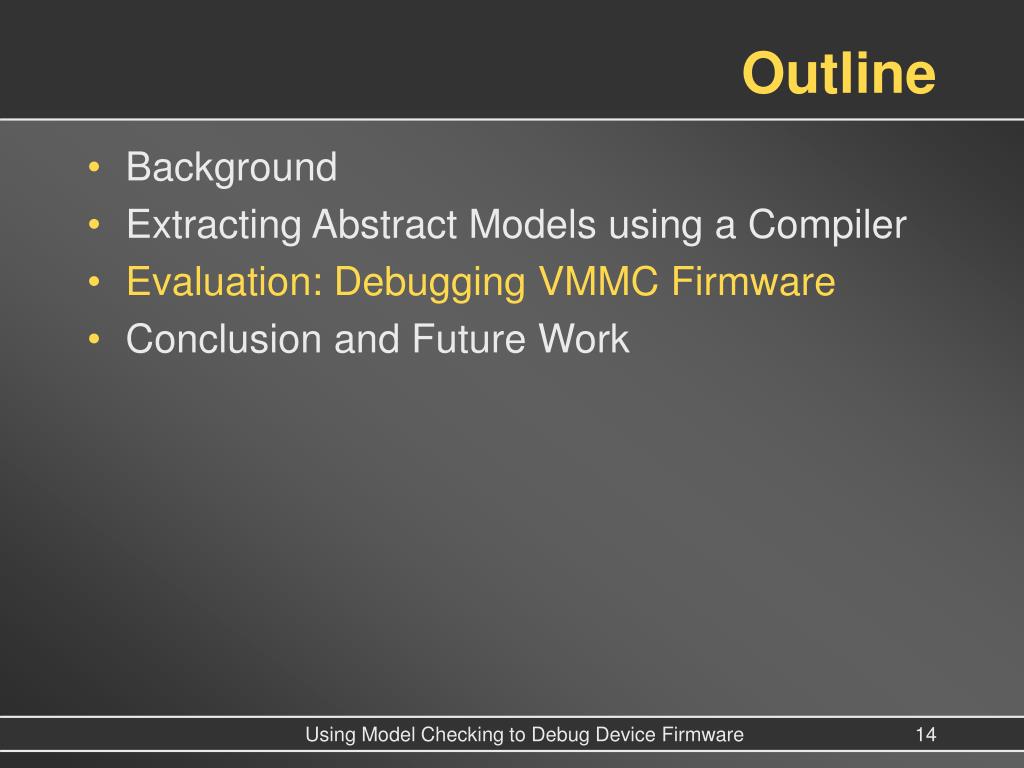 Outline

• Background
• Extracting Abstract Models using a Compiler
• Evaluation: Debugging VMMC Firmware
• Conclusion and Future Work

Using Model Checking to Debug Device Firmware 14